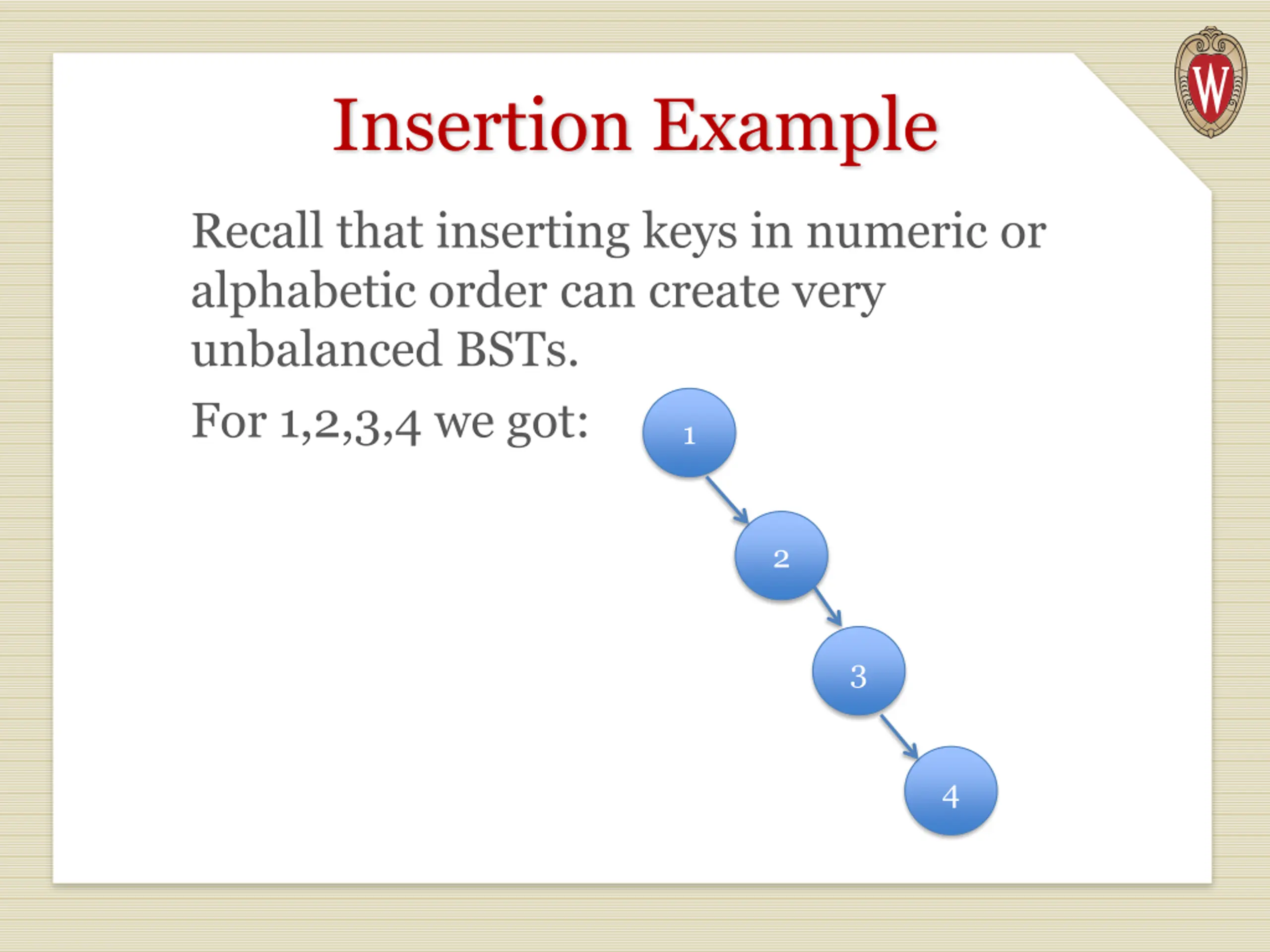 W

Insertion Example

Recall that inserting keys in numeric or alphabetic order can create very unbalanced BSTs.

For 1,2,3,4 we got:

1

2

3

4